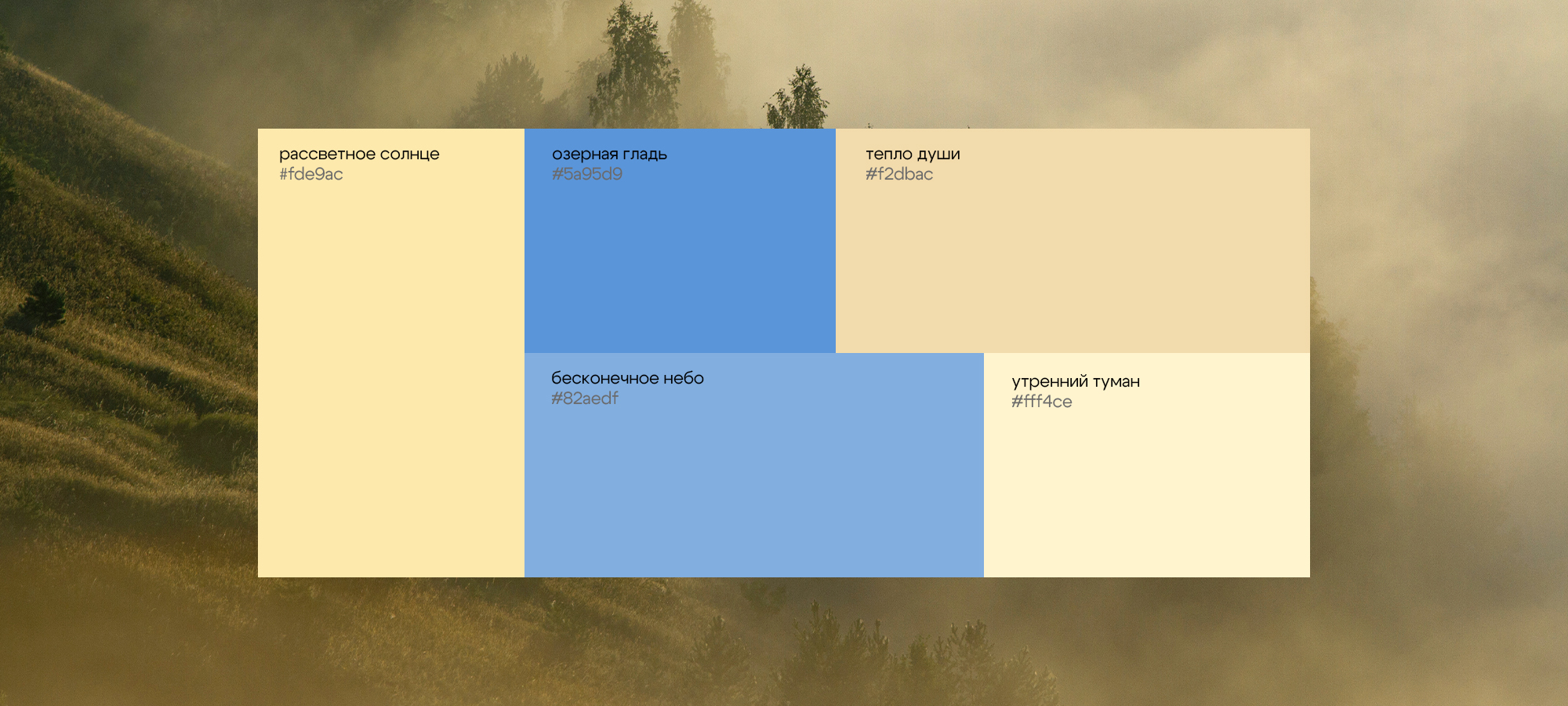 рассветное солнце
#fde9ac

озерная гладь
#5a95d9

тепло души
#f2dbac

бесконечное небо
#82aedf

утренний туман
#fff4ce